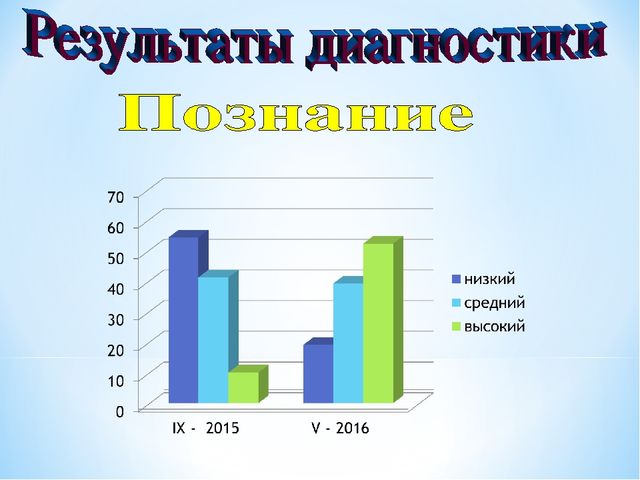 Результаты диагностики

Познание

70
60
50
40
30
20
10
0

IX - 2015
V - 2016

низкий
средний
высокий